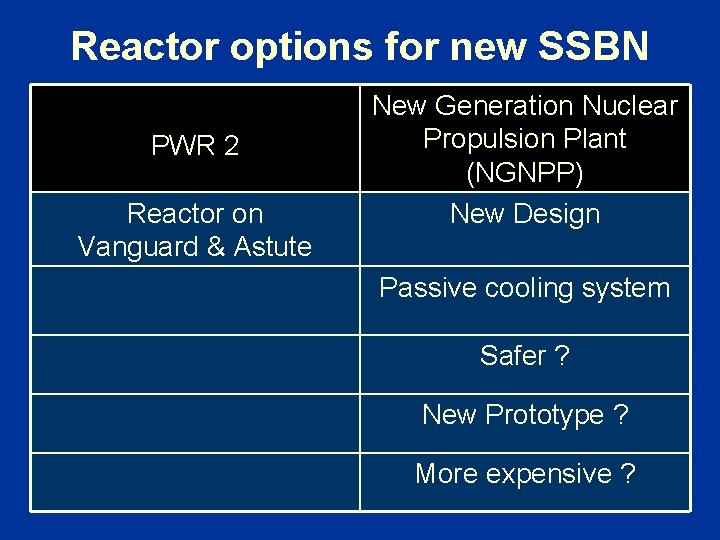 Reactor options for new SSBN

| PWR 2 | New Generation Nuclear Propulsion Plant (NGNPP) |
|---|---|
| Reactor on Vanguard & Astute | New Design |
| | Passive cooling system |
| | Safer ? |
| | New Prototype ? |
| | More expensive ? |